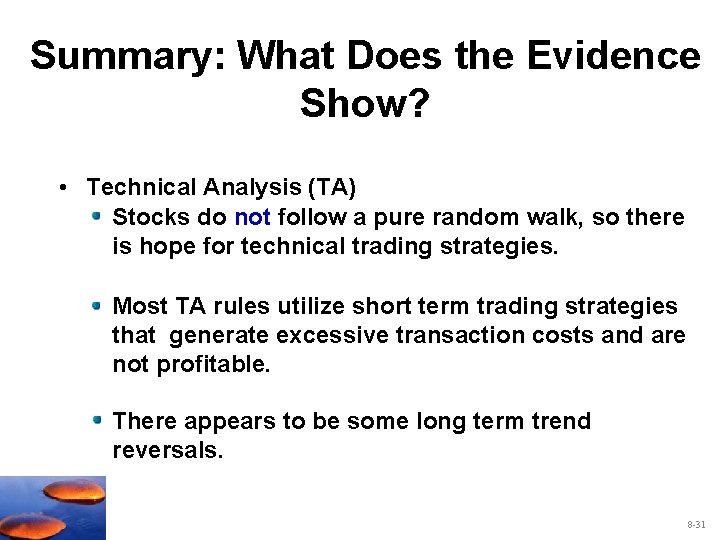 Summary: What Does the Evidence Show?

• Technical Analysis (TA)
  • Stocks do not follow a pure random walk, so there is hope for technical trading strategies.

  • Most TA rules utilize short term trading strategies that generate excessive transaction costs and are not profitable.

  • There appears to be some long term trend reversals.

8-31